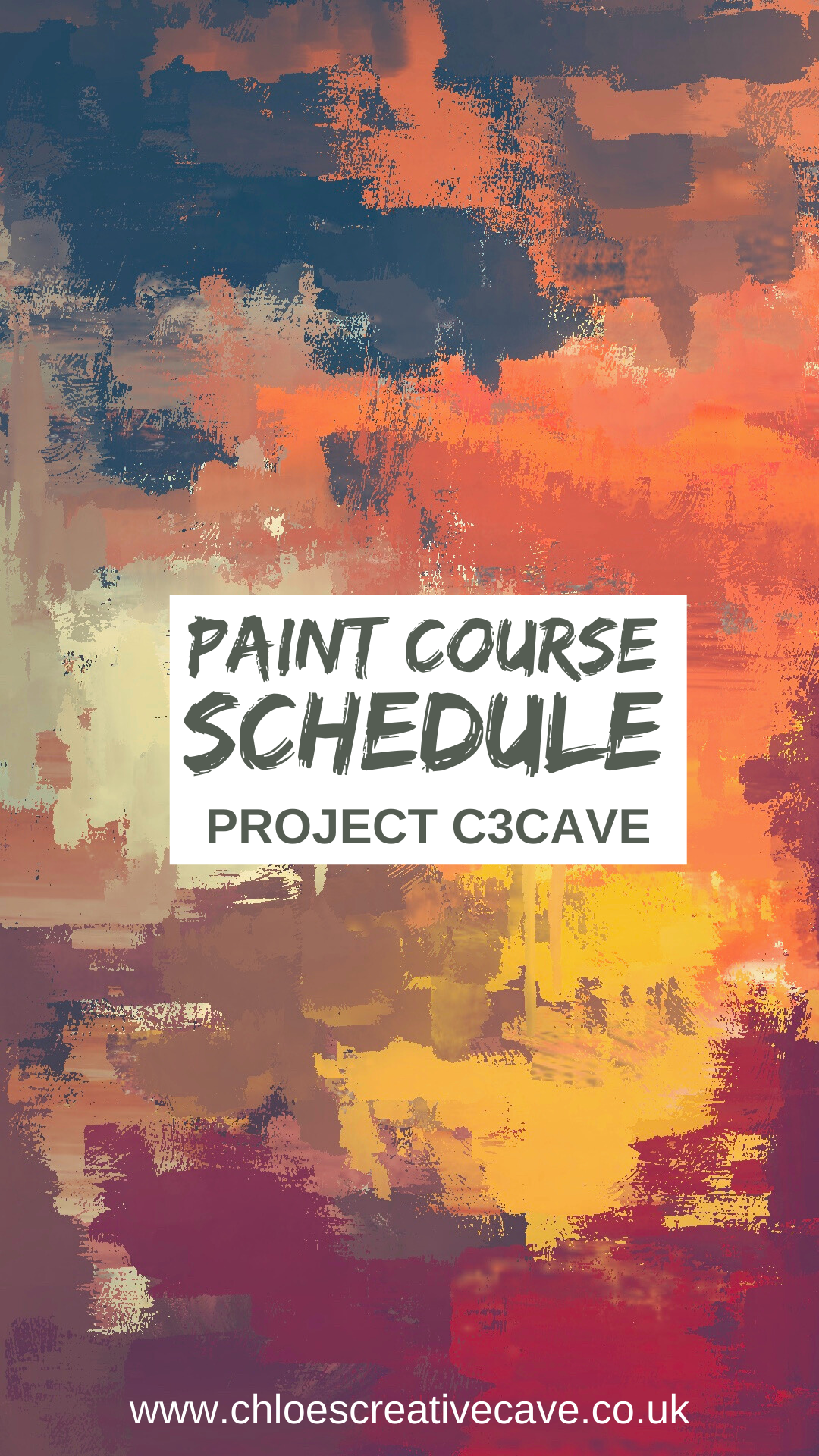 PAINT COURSE
SCHEDULE
PROJECT C3CAVE

www.chloescreativecave.co.uk